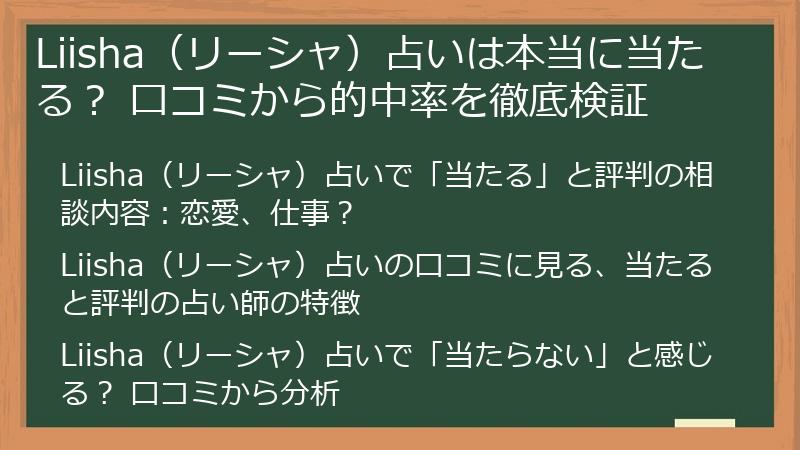 Liisha（リーシャ）占いは本当に当たる？ 口コミから的中率を徹底検証

Liisha（リーシャ）占いで「当たる」と評判の相談内容：恋愛、仕事？

Liisha（リーシャ）占いの口コミに見る、当たると評判の占い師の特徴

Liisha（リーシャ）占いで「当たらない」と感じる？ 口コミから分析